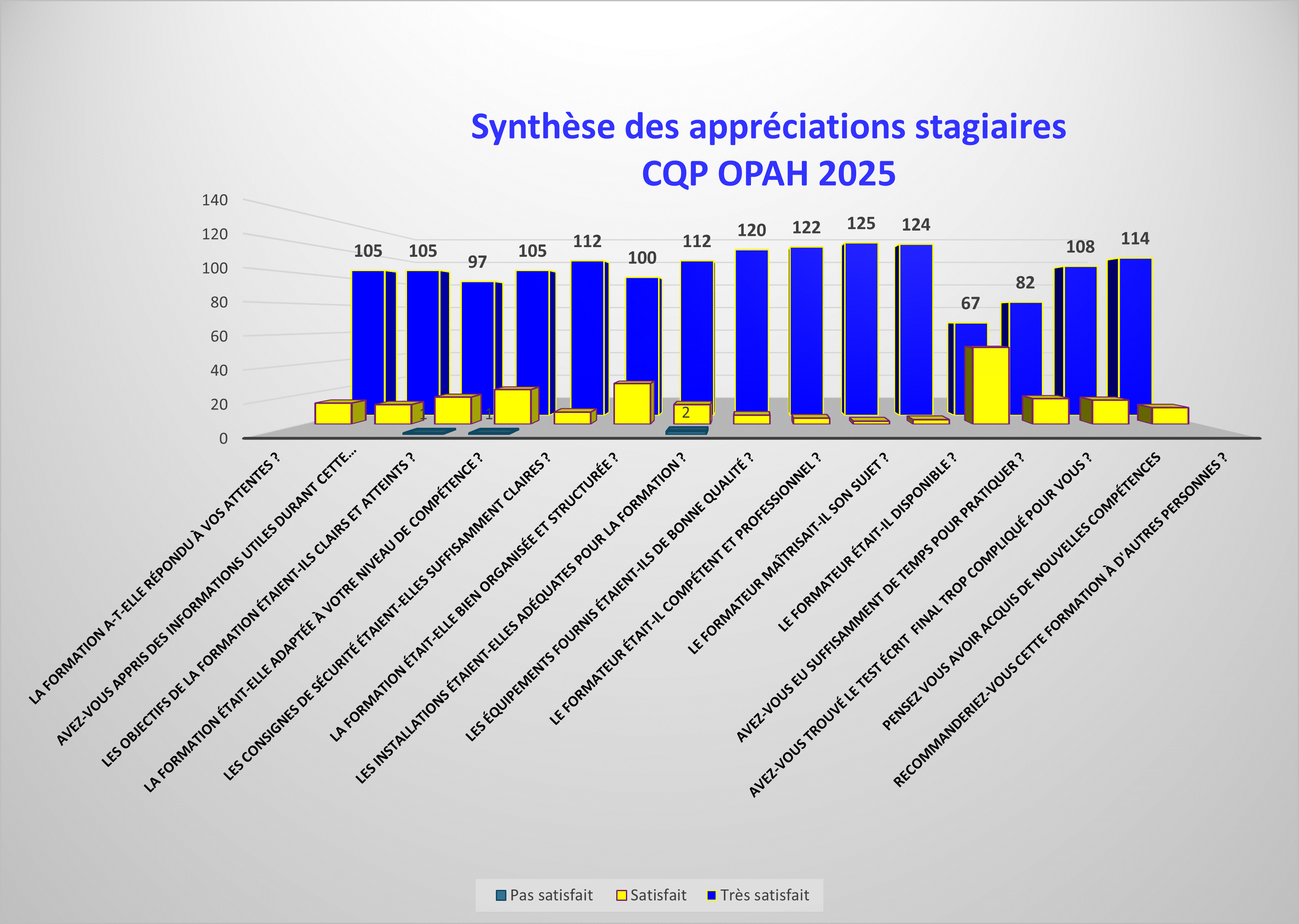 Synthèse des appréciations stagiaires
CQP OPAH 2025

140
120
100
80
60
40
20
0

105
105
97
105
112
100
112
120
122
125
124
67
82
108
114

1
1
2

LA FORMATION A-T-ELLE RÉPONDU À VOS ATTENTES ?
AVEZ-VOUS APPRIS DES INFORMATIONS UTILES DURANT CETTE...
LES OBJECTIFS DE LA FORMATION ÉTAIENT-ILS CLAIRS ET ATTEINTS ?
LA FORMATION ÉTAIT-ELLE ADAPTÉE À VOTRE NIVEAU DE COMPÉTENCE ?
LES CONSIGNES DE SÉCURITÉ ÉTAIENT-ELLES SUFFISAMMENT CLAIRES ?
LA FORMATION ÉTAIT-ELLE BIEN ORGANISÉE ET STRUCTURÉE ?
LES INSTALLATIONS ÉTAIENT-ELLES ADÉQUATES POUR LA FORMATION ?
LES ÉQUIPEMENTS FOURNIS ÉTAIENT-ILS DE BONNE QUALITÉ ?
LE FORMATEUR ÉTAIT-IL COMPÉTENT ET PROFESSIONNEL ?
LE FORMATEUR MAÎTRISAIT-IL SON SUJET ?
LE FORMATEUR ÉTAIT-IL DISPONIBLE ?
AVEZ-VOUS EU SUFFISAMMENT DE TEMPS POUR PRATIQUER ?
AVEZ-VOUS TROUVÉ LE TEST ÉCRIT FINAL TROP COMPLIQUÉ POUR VOUS ?
PENSEZ VOUS AVOIR ACQUIS DE NOUVELLES COMPÉTENCES
RECOMMANDERIEZ-VOUS CETTE FORMATION À D'AUTRES PERSONNES ?

Pas satisfait
Satisfait
Très satisfait